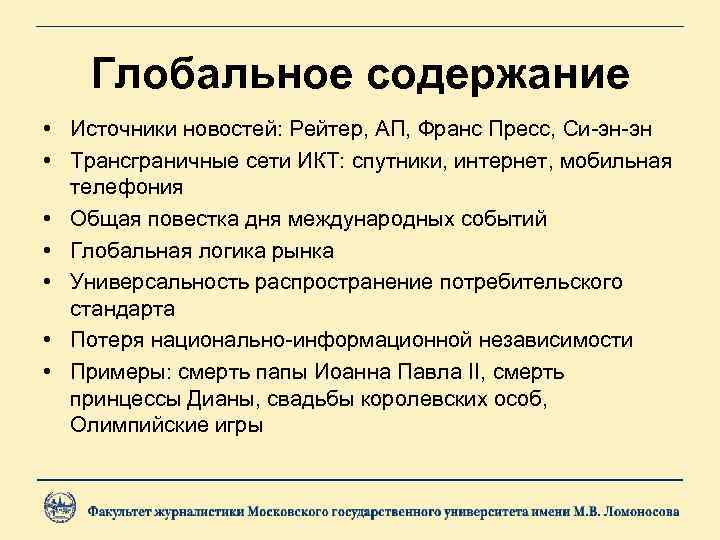 Глобальное содержание

• Источники новостей: Рейтер, АП, Франс Пресс, Си-эн-эн
• Трансграничные сети ИКТ: спутники, интернет, мобильная телефония
• Общая повестка дня международных событий
• Глобальная логика рынка
• Универсальность распространение потребительского стандарта
• Потеря национально-информационной независимости
• Примеры: смерть папы Иоанна Павла II, смерть принцессы Дианы, свадьбы королевских особ, Олимпийские игры

Факультет журналистики Московского государственного университета имени М.В. Ломоносова